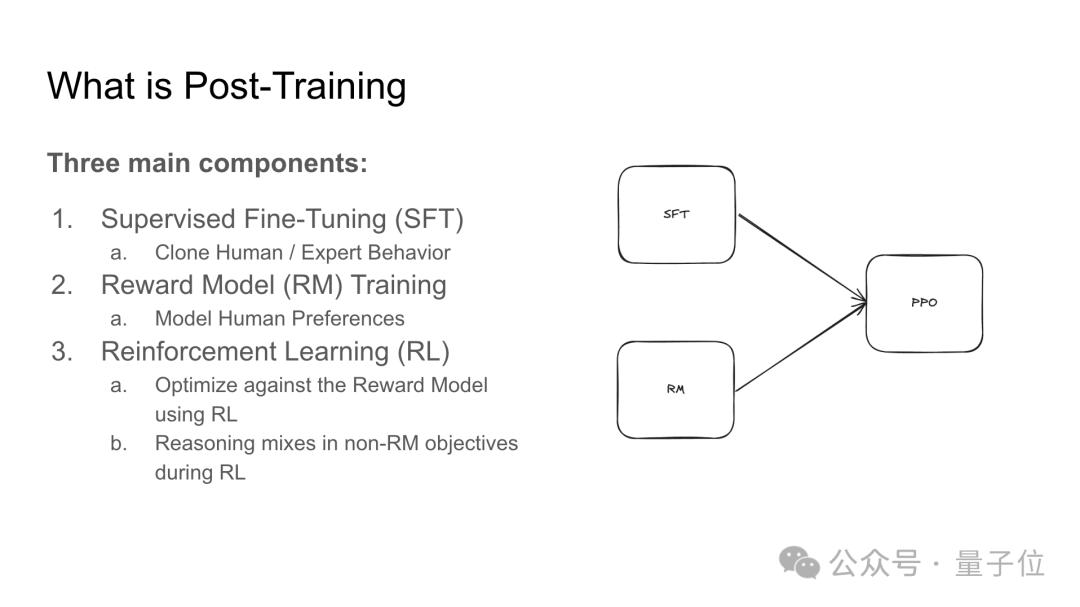 What is Post-Training

Three main components:

1. Supervised Fine-Tuning (SFT)
a. Clone Human / Expert Behavior
2. Reward Model (RM) Training
a. Model Human Preferences
3. Reinforcement Learning (RL)
a. Optimize against the Reward Model using RL
b. Reasoning mixes in non-RM objectives during RL

SFT

RM

PPO

公众号 · 量子位